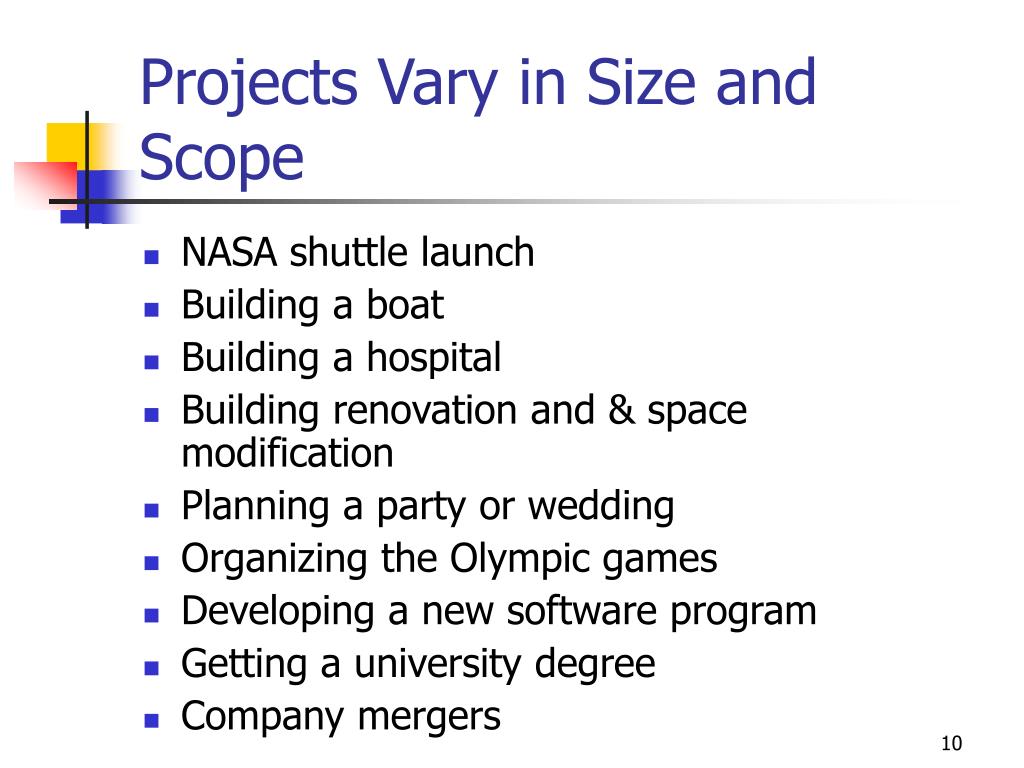 Projects Vary in Size and Scope

- NASA shuttle launch
- Building a boat
- Building a hospital
- Building renovation and & space modification
- Planning a party or wedding
- Organizing the Olympic games
- Developing a new software program
- Getting a university degree
- Company mergers

10